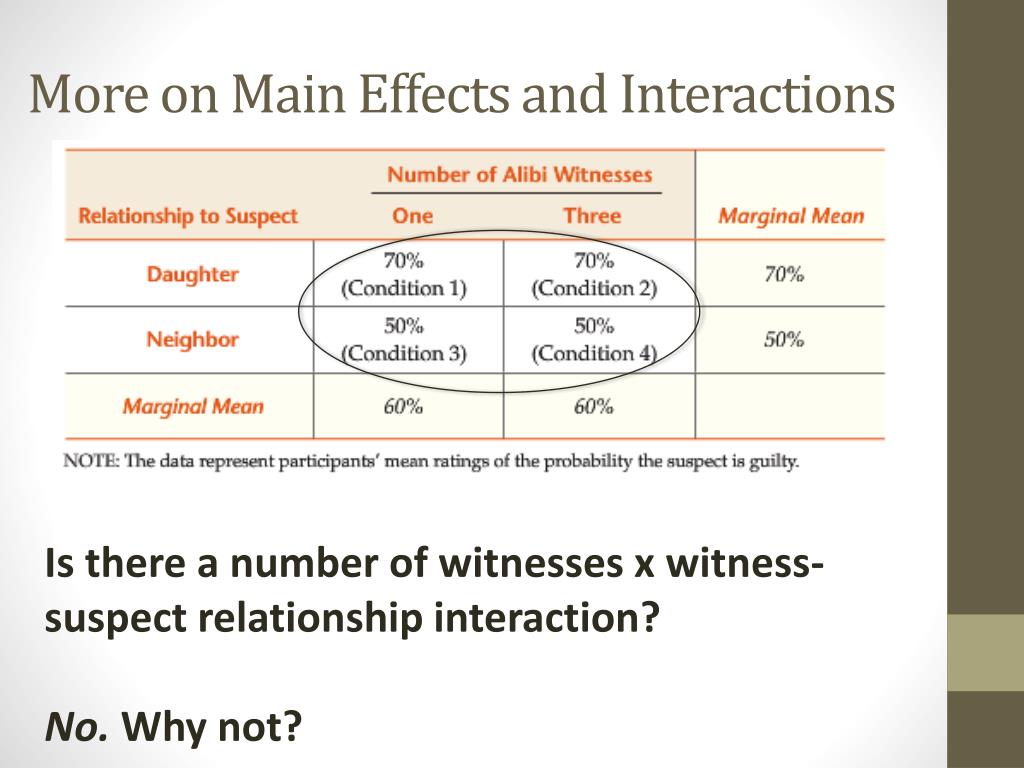 More on Main Effects and Interactions

| Relationship to Suspect | Number of Alibi Witnesses: One | Number of Alibi Witnesses: Three | Marginal Mean |
|---|---|---|---|
| Daughter | 70% (Condition 1) | 70% (Condition 2) | 70% |
| Neighbor | 50% (Condition 3) | 50% (Condition 4) | 50% |
| Marginal Mean | 60% | 60% | |

NOTE: The data represent participants' mean ratings of the probability the suspect is guilty.

Is there a number of witnesses x witness-suspect relationship interaction?

No. Why not?